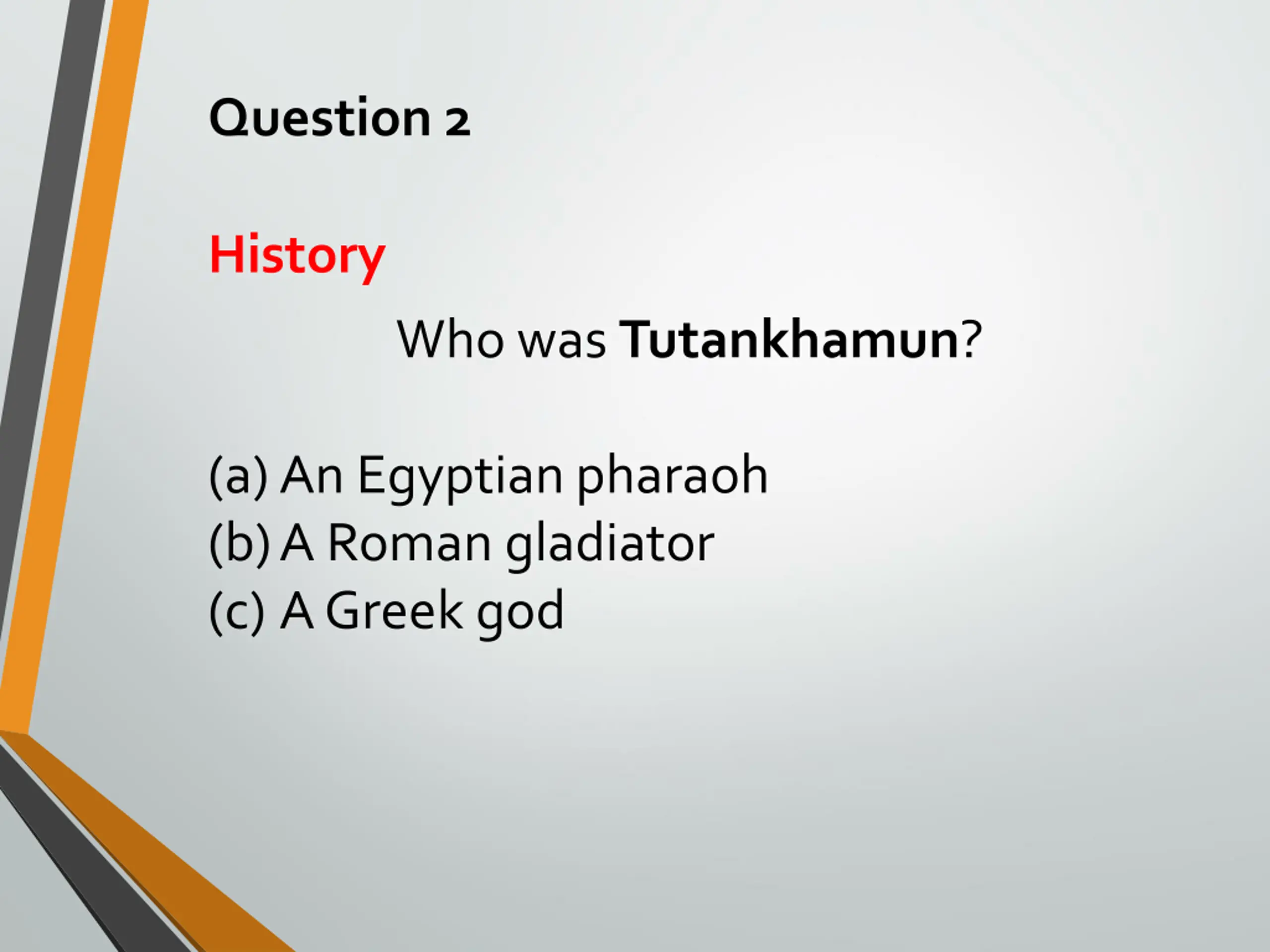 Question 2

History

Who was Tutankhamun?

(a) An Egyptian pharaoh
(b) A Roman gladiator
(c) A Greek god